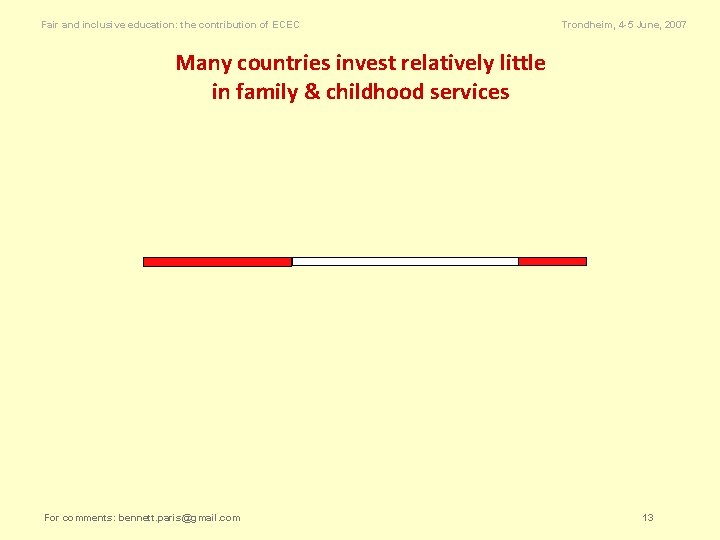 Fair and inclusive education: the contribution of ECEC

Trondheim, 4-5 June, 2007

Many countries invest relatively little in family & childhood services

For comments: bennett.paris@gmail.com

13